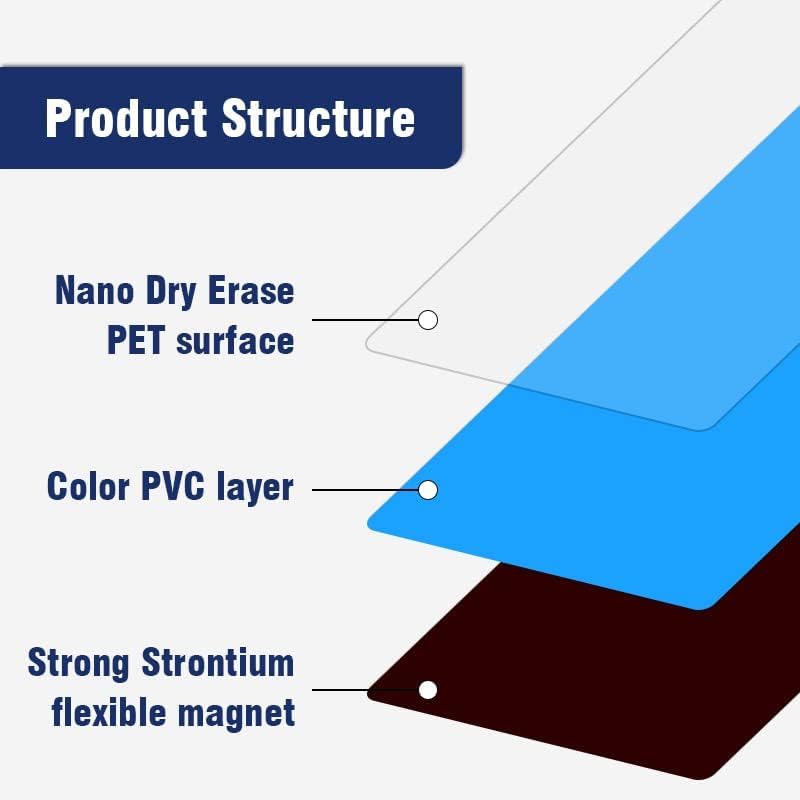 Product Structure

Nano Dry Erase PET surface

Color PVC layer

Strong Strontium flexible magnet